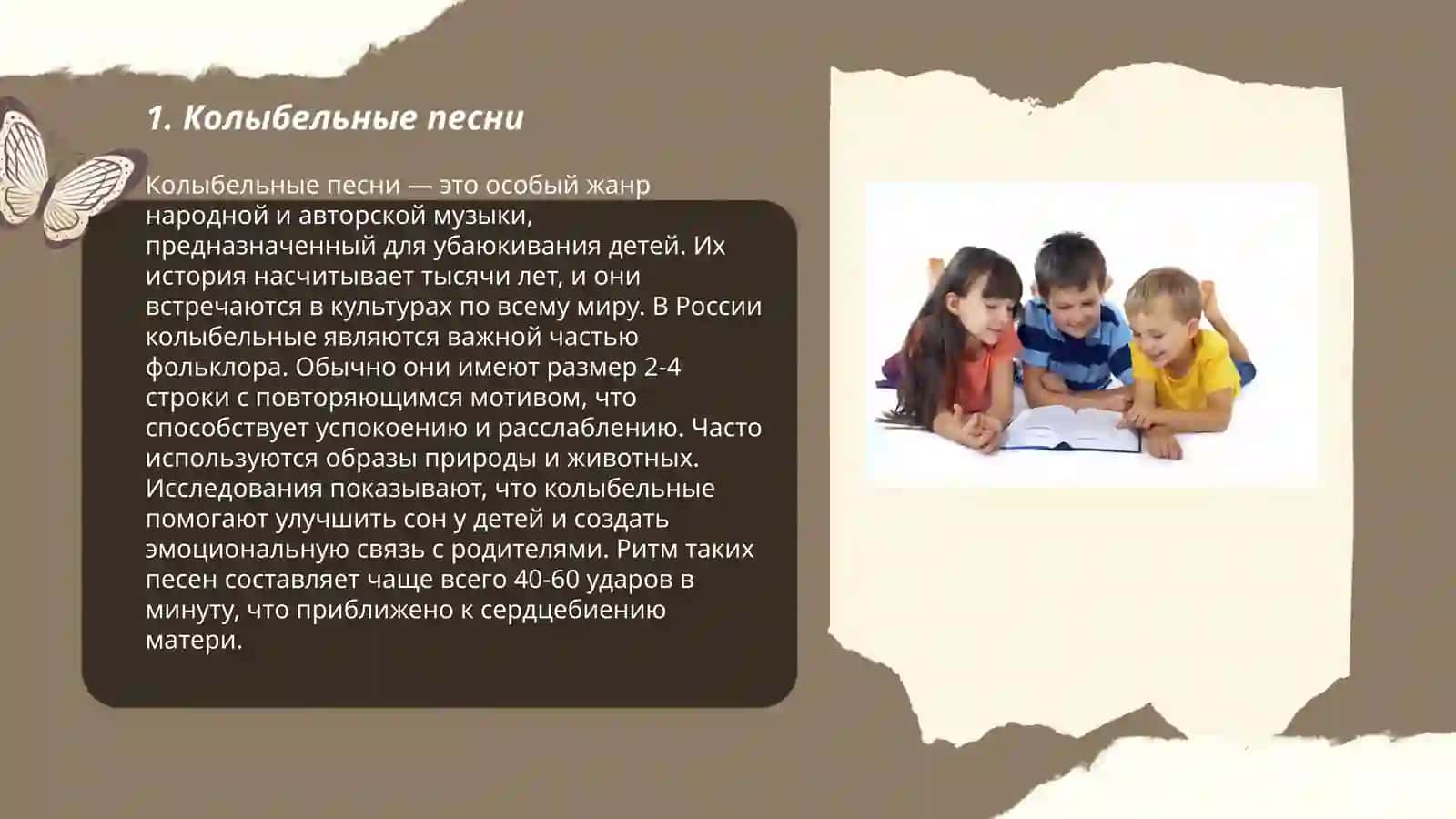 1. Колыбельные песни

Колыбельные песни — это особый жанр народной и авторской музыки, предназначенный для убаюкивания детей. Их история насчитывает тысячи лет, и они встречаются в культурах по всему миру. В России колыбельные являются важной частью фольклора. Обычно они имеют размер 2-4 строки с повторяющимся мотивом, что способствует успокоению и расслаблению. Часто используются образы природы и животных. Исследования показывают, что колыбельные помогают улучшить сон у детей и создать эмоциональную связь с родителями. Ритм таких песен составляет чаще всего 40-60 ударов в минуту, что приближено к сердцебиению матери.